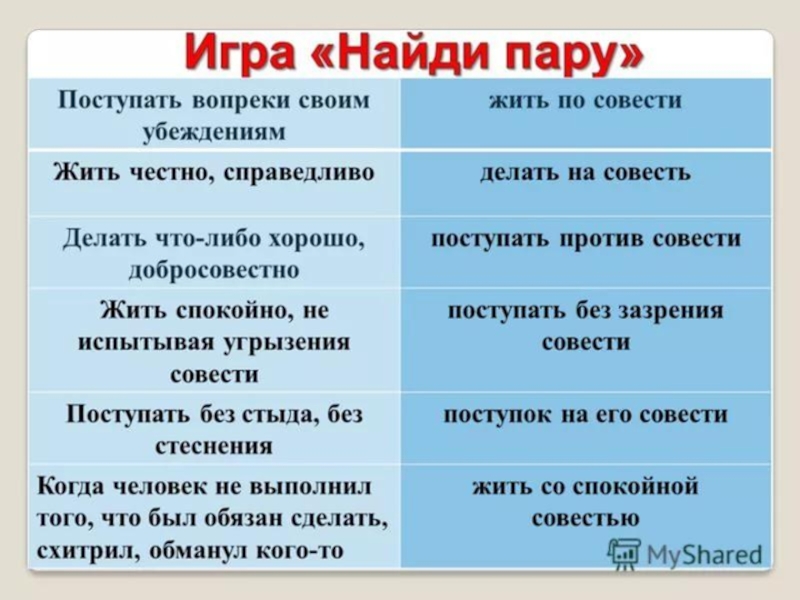 Игра «Найди пару»

| Поступать вопреки своим убеждениям | жить по совести |
|---|---|
| Жить честно, справедливо | делать на совесть |
| Делать что-либо хорошо, добросовестно | поступать против совести |
| Жить спокойно, не испытывая угрызения совести | поступать без зазрения совести |
| Поступать без стыда, без стеснения | поступок на его совести |
| Когда человек не выполнил того, что был обязан сделать, схитрил, обманул кого-то | жить со спокойной совестью |

MyShared